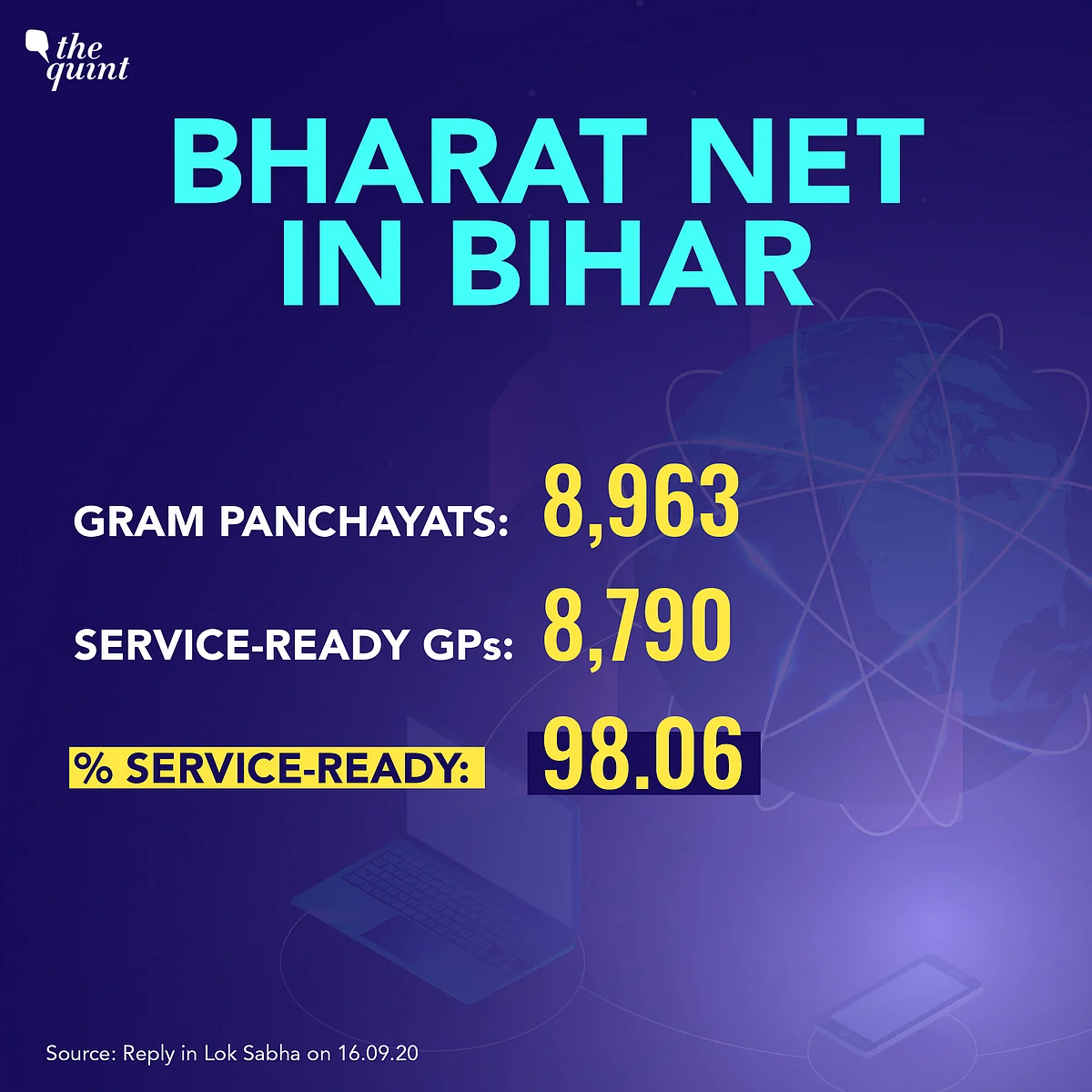 the quint

BHARAT NET IN BIHAR

GRAM PANCHAYATS: 8,963

SERVICE-READY GPs: 8,790

% SERVICE-READY: 98.06

Source: Reply in Lok Sabha on 16.09.20